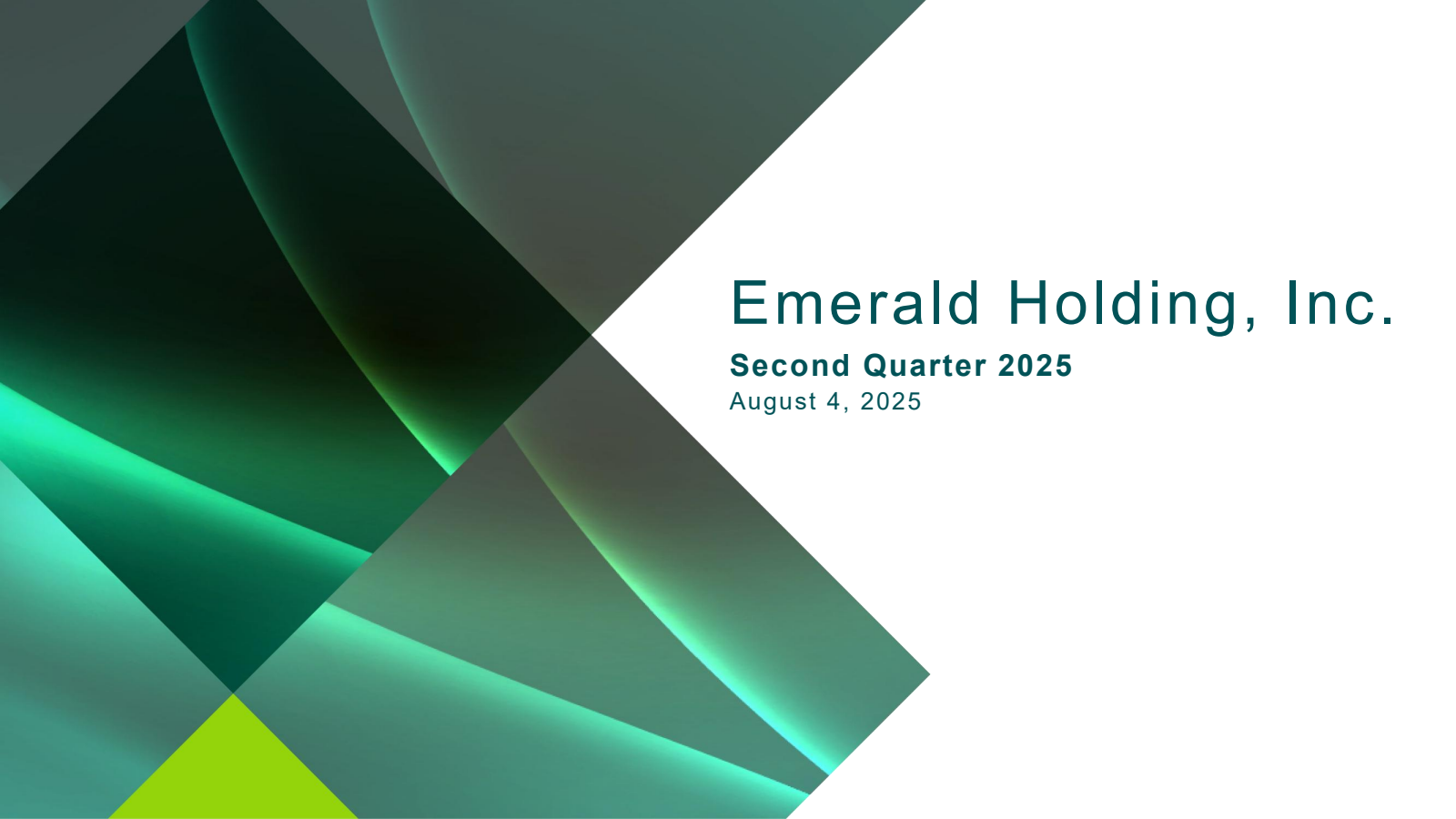 Emerald Holding, Inc.

Second Quarter 2025

August 4, 2025